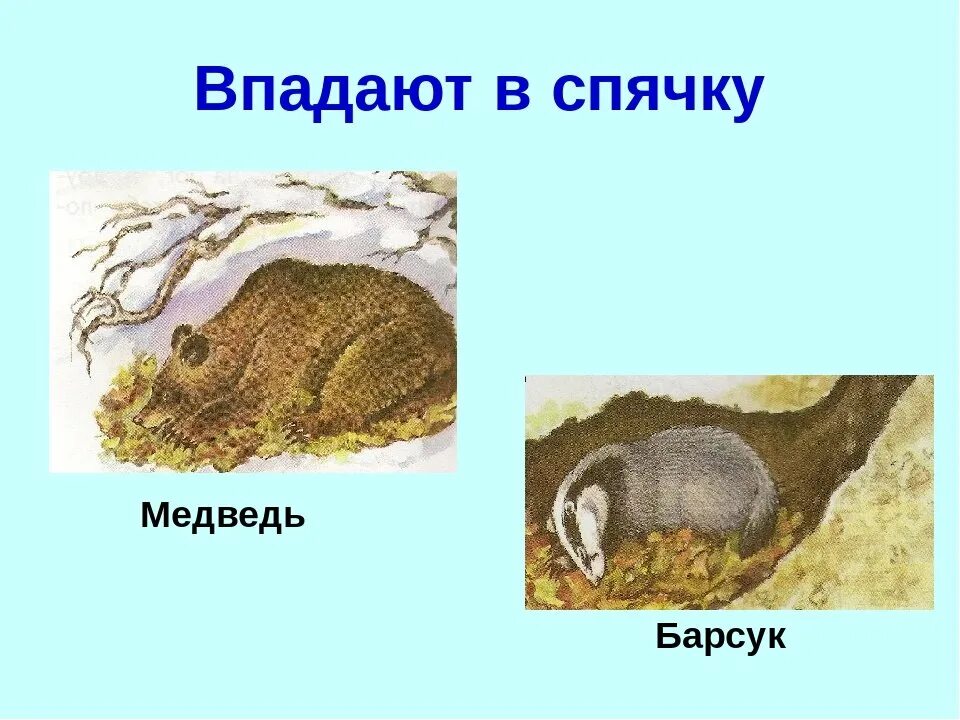 Впадают в спячку

Медведь

Барсук